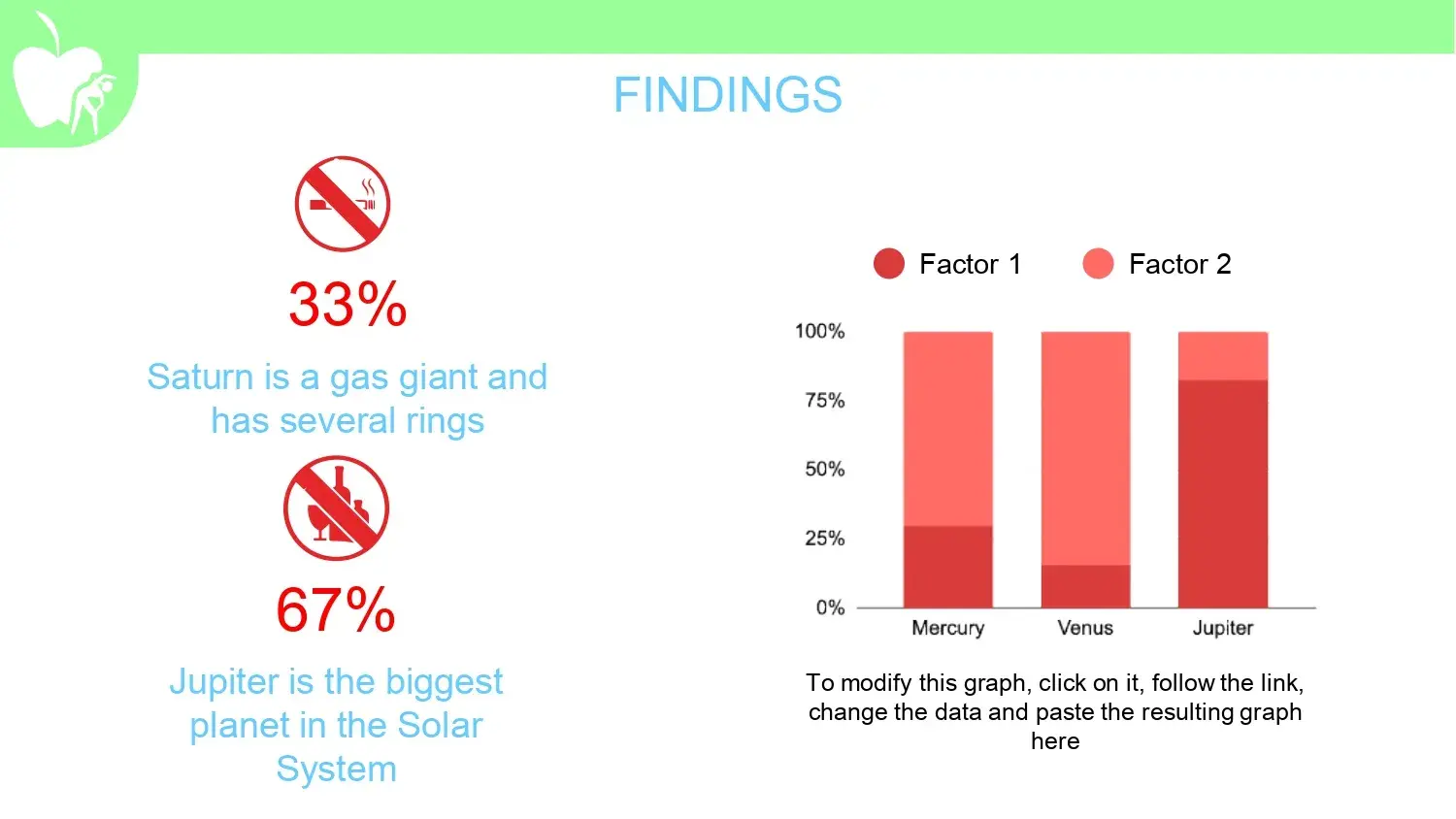 FINDINGS

33%

Saturn is a gas giant and has several rings

67%

Jupiter is the biggest planet in the Solar System

Factor 1 Factor 2

100%
75%
50%
25%
0%

Mercury Venus Jupiter

To modify this graph, click on it, follow the link, change the data and paste the resulting graph here